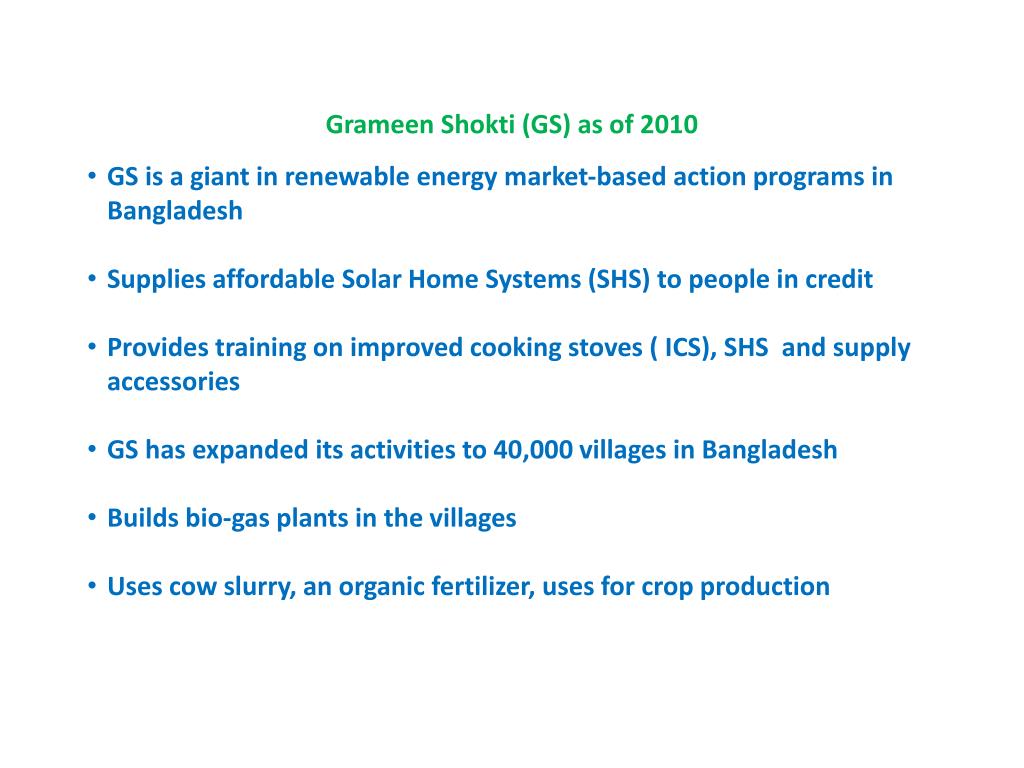 Grameen Shokti (GS) as of 2010

• GS is a giant in renewable energy market-based action programs in Bangladesh

• Supplies affordable Solar Home Systems (SHS) to people in credit

• Provides training on improved cooking stoves ( ICS), SHS and supply accessories

• GS has expanded its activities to 40,000 villages in Bangladesh

• Builds bio-gas plants in the villages

• Uses cow slurry, an organic fertilizer, uses for crop production